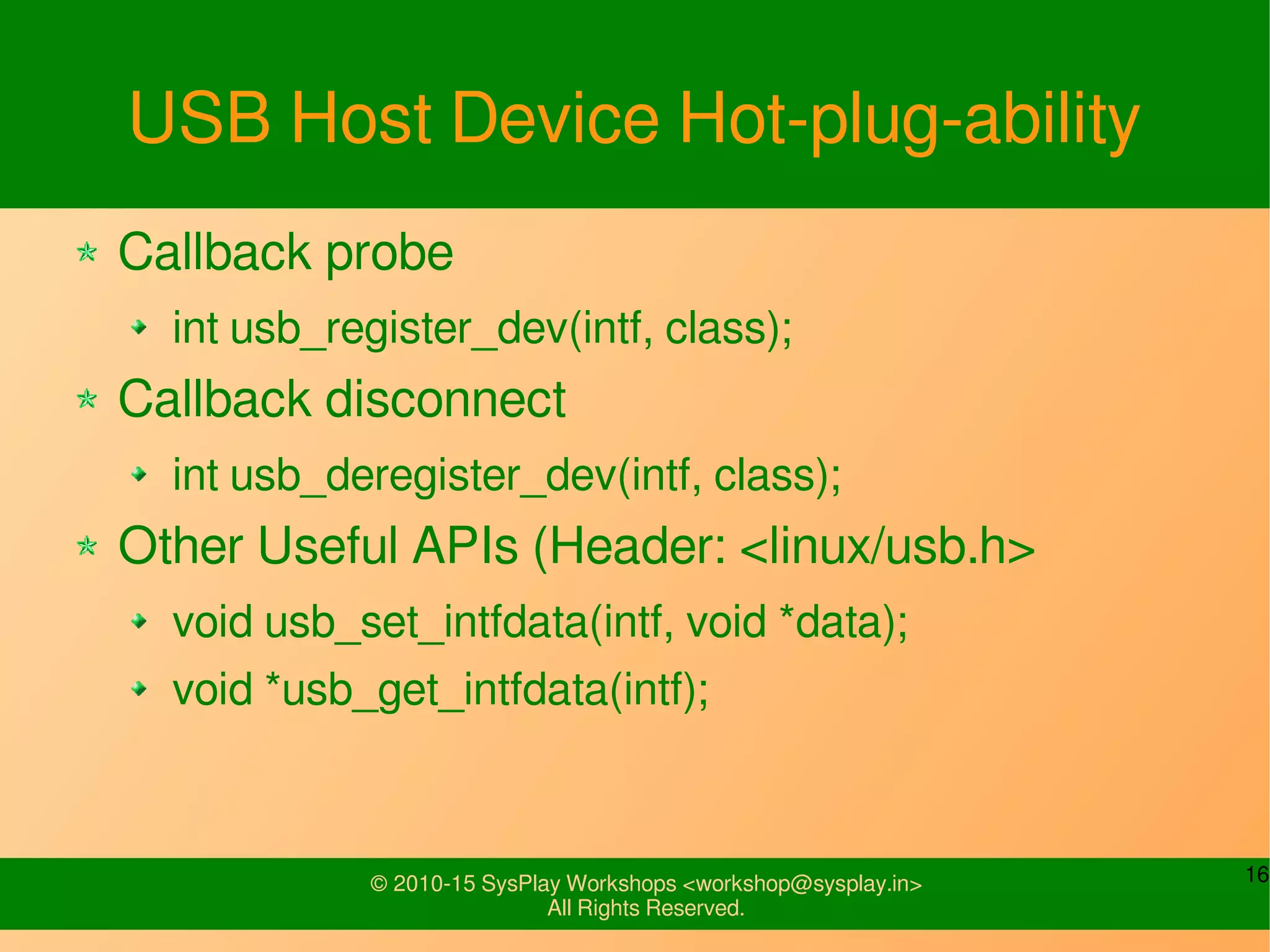 USB Host Device Hot-plug-ability

Callback probe

int usb_register_dev(intf, class);

Callback disconnect

int usb_deregister_dev(intf, class);

Other Useful APIs (Header: <linux/usb.h>

void usb_set_intfdata(intf, void *data);

void *usb_get_intfdata(intf);

© 2010-15 SysPlay Workshops <workshop@sysplay.in>
All Rights Reserved.

16